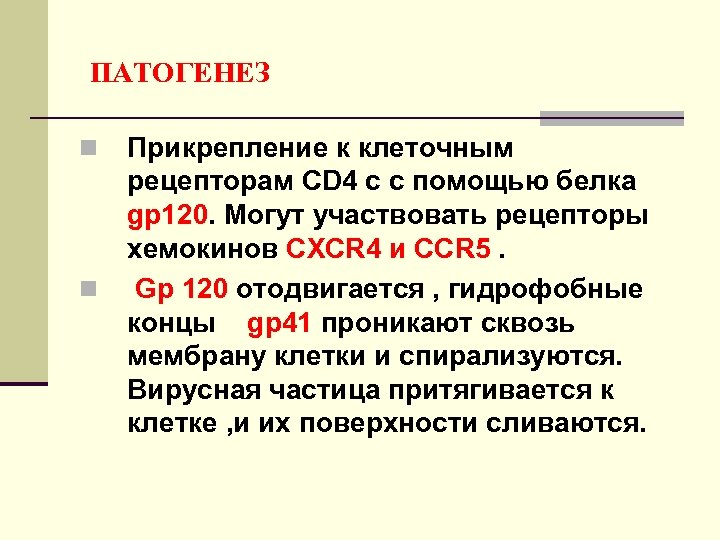 ПАТОГЕНЕЗ

Прикрепление к клеточным рецепторам CD4 с с помощью белка gp120. Могут участвовать рецепторы хемокинов CXCR4 и CCR5 .

Gp 120 отодвигается , гидрофобные концы gp41 проникают сквозь мембрану клетки и спирализуются. Вирусная частица притягивается к клетке ,и их поверхности сливаются.